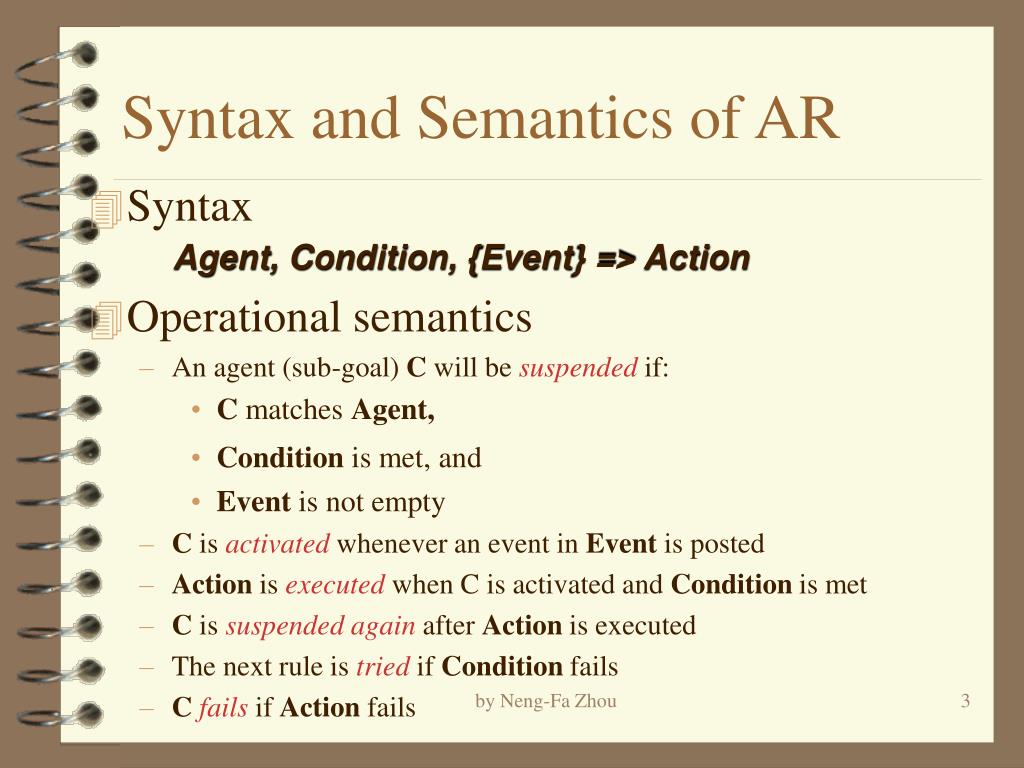 Syntax and Semantics of AR

Syntax

Agent, Condition, {Event} => Action

Operational semantics

– An agent (sub-goal) C will be suspended if:

• C matches Agent,

• Condition is met, and

• Event is not empty

– C is activated whenever an event in Event is posted

– Action is executed when C is activated and Condition is met

– C is suspended again after Action is executed

– The next rule is tried if Condition fails

– C fails if Action fails

by Neng-Fa Zhou

3